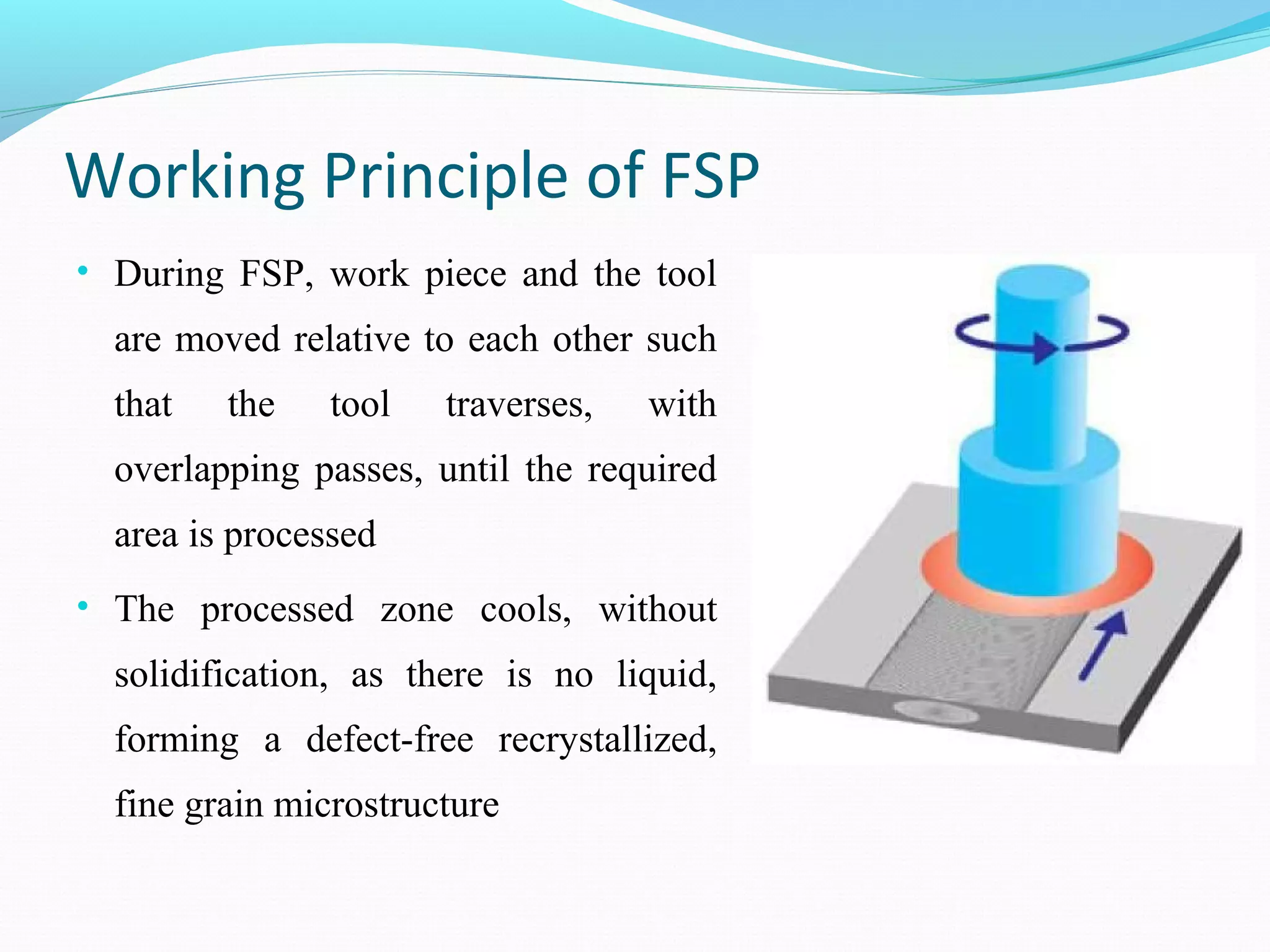 Working Principle of FSP

• During FSP, work piece and the tool are moved relative to each other such that the tool traverses, with overlapping passes, until the required area is processed

• The processed zone cools, without solidification, as there is no liquid, forming a defect-free recrystallized, fine grain microstructure